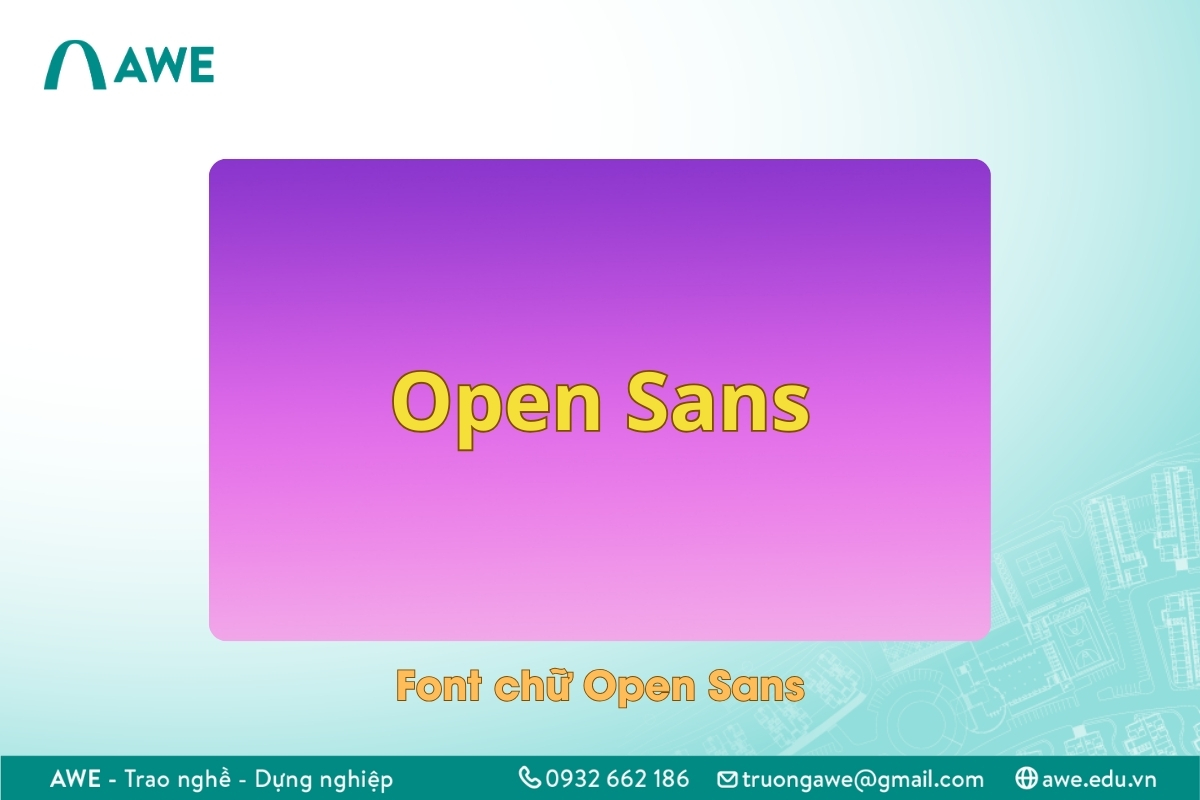 AWE

Open Sans

Font chữ Open Sans

AWE - Trao nghề - Dựng nghiệp 0932 662 186 truongawe@gmail.com awe.edu.vn